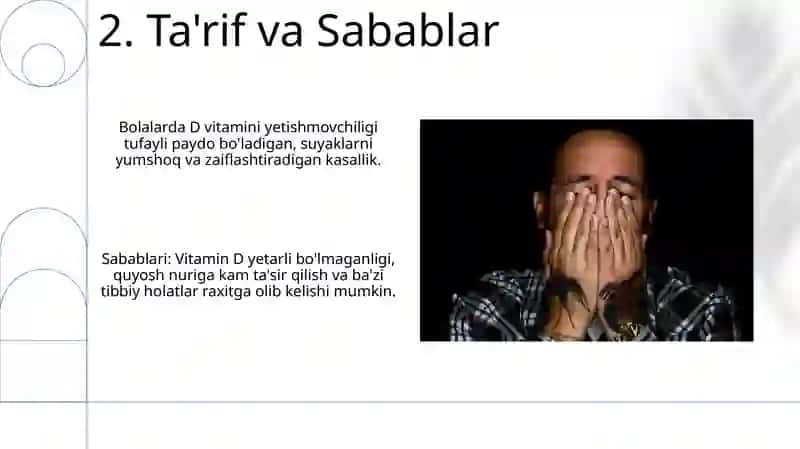 2. Ta'rif va Sabablar

Bolalarda D vitamini yetishmovchiligi tufayli paydo bo'ladigan, suyaklarni yumshoq va zaiflashtiradigan kasallik.

Sabablari: Vitamin D yetarli bo'lmaganligi, quyosh nuriga kam ta'sir qilish va ba'zi tibbiy holatlar raxitga olib kelishi mumkin.